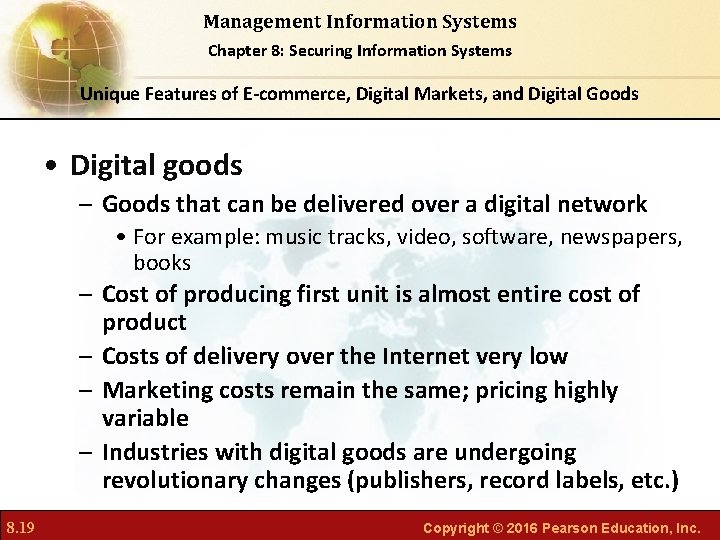 Management Information Systems

Chapter 8: Securing Information Systems

Unique Features of E-commerce, Digital Markets, and Digital Goods

• Digital goods

– Goods that can be delivered over a digital network

• For example: music tracks, video, software, newspapers, books

– Cost of producing first unit is almost entire cost of product

– Costs of delivery over the Internet very low

– Marketing costs remain the same; pricing highly variable

– Industries with digital goods are undergoing revolutionary changes (publishers, record labels, etc.)

8.19

Copyright © 2016 Pearson Education, Inc.